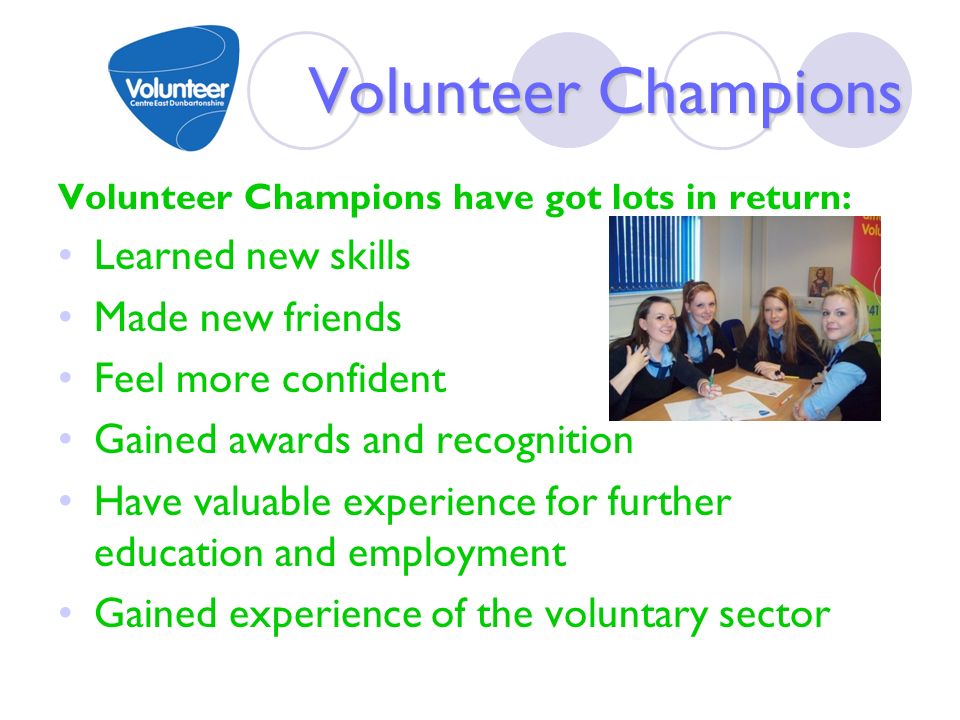 Volunteer
Centre East Dunbartonshire

Volunteer Champions

Volunteer Champions have got lots in return:

• Learned new skills
• Made new friends
• Feel more confident
• Gained awards and recognition
• Have valuable experience for further education and employment
• Gained experience of the voluntary sector